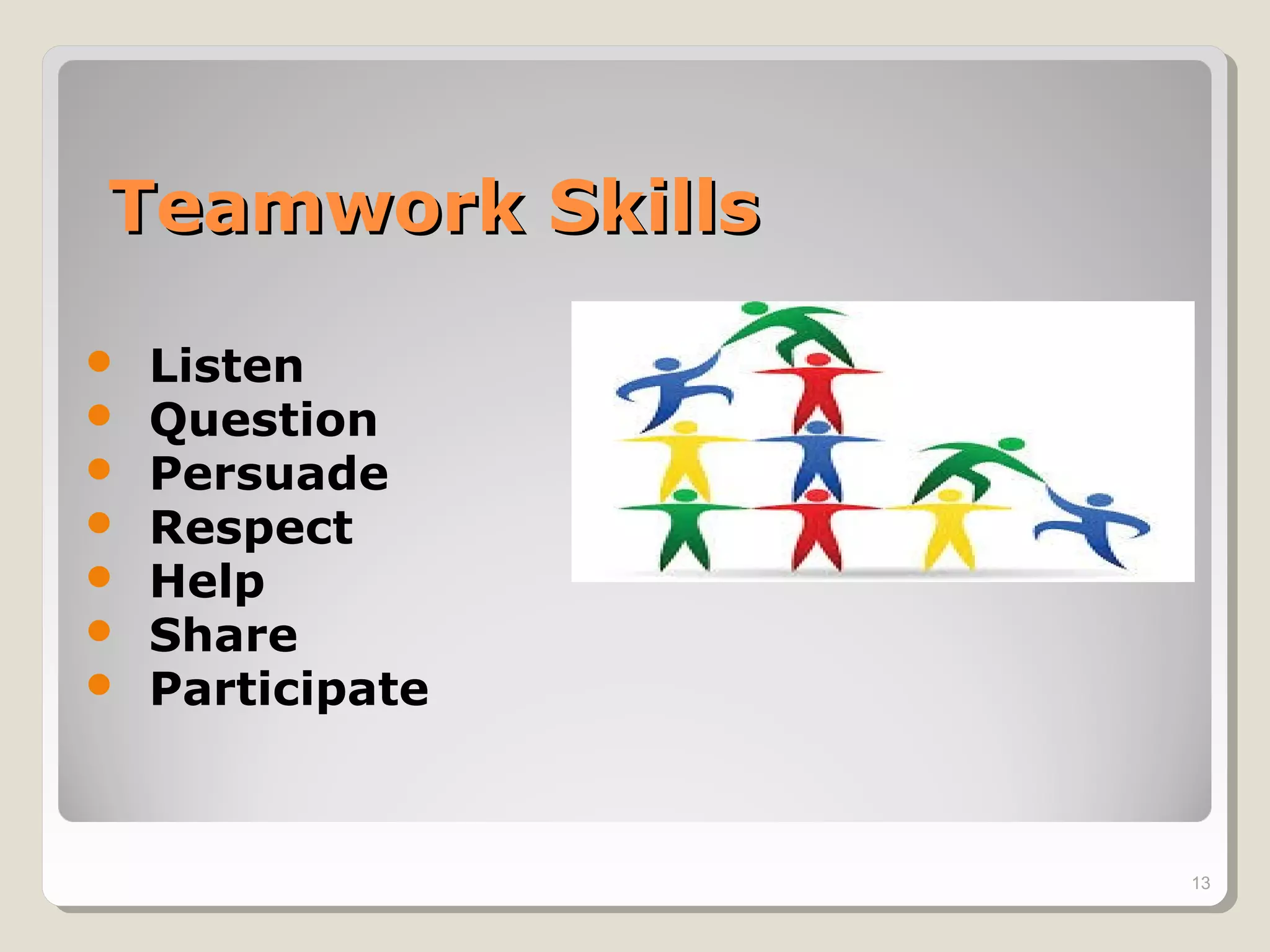 Teamwork Skills

- Listen
- Question
- Persuade
- Respect
- Help
- Share
- Participate

13